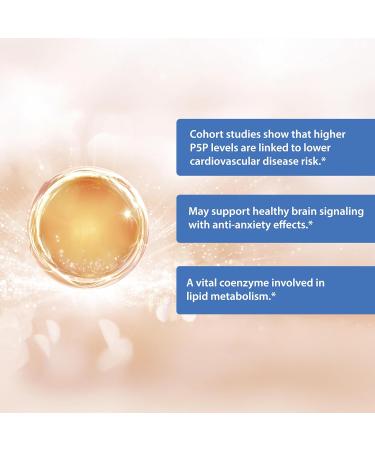 Cohort studies show that higher P5P levels are linked to lower cardiovascular disease risk.*

May support healthy brain signaling with anti-anxiety effects.*

A vital coenzyme involved in lipid metabolism.*